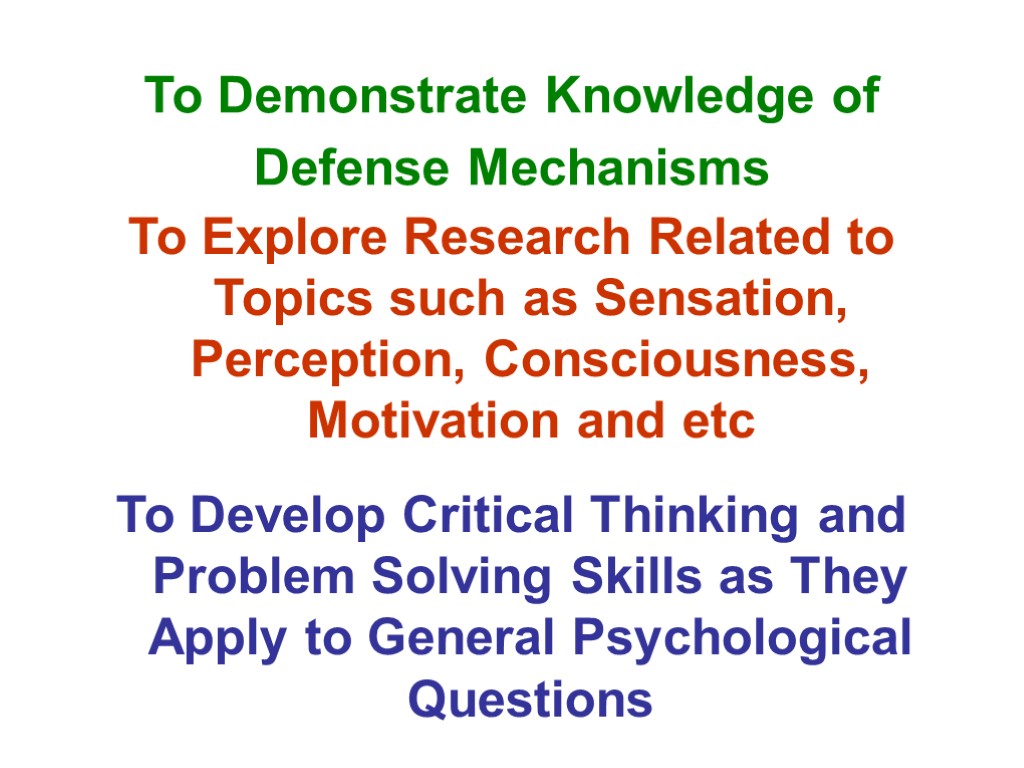 To Demonstrate Knowledge of Defense Mechanisms

To Explore Research Related to Topics such as Sensation, Perception, Consciousness, Motivation and etc

To Develop Critical Thinking and Problem Solving Skills as They Apply to General Psychological Questions